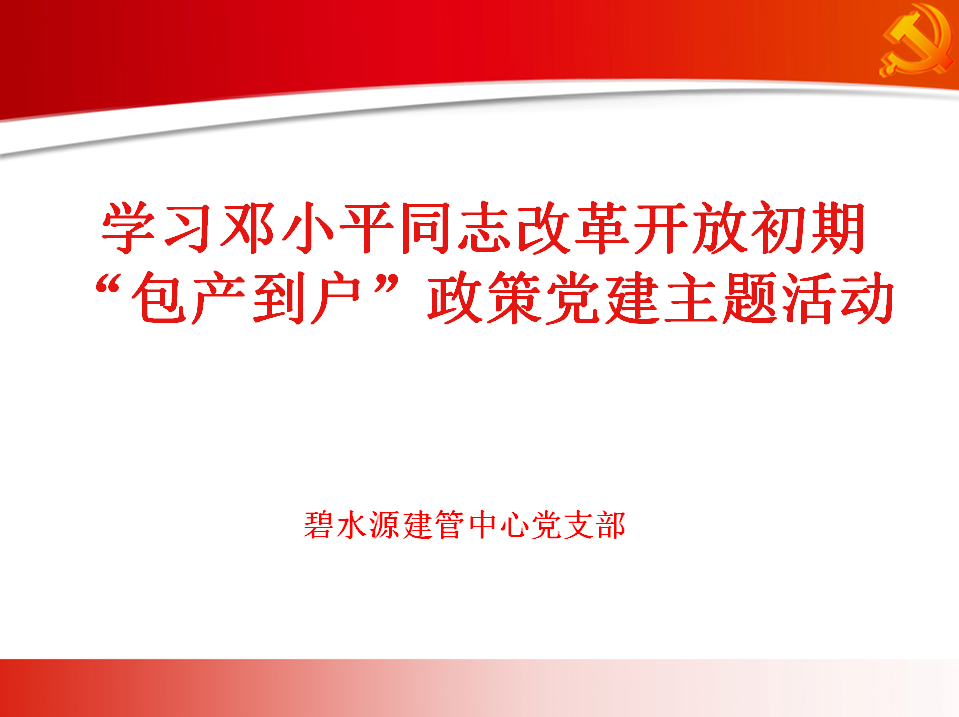 学习邓小平同志改革开放初期“包产到户”政策党建主题活动

碧水源建管中心党支部